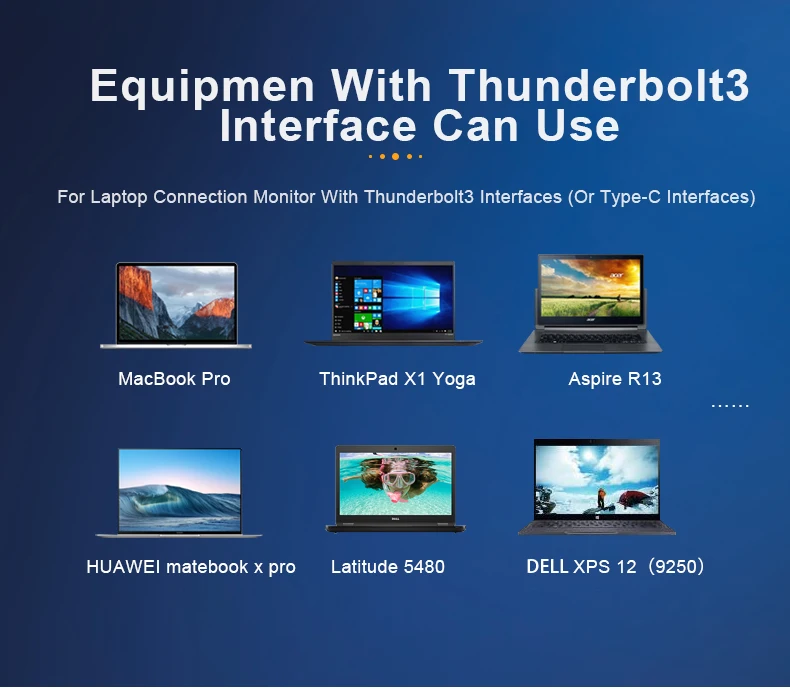 Equipmen With Thunderbolt3 Interface Can Use

For Laptop Connection Monitor With Thunderbolt3 Interfaces (Or Type-C Interfaces)

acer

MacBook Pro

ThinkPad X1 Yoga

Aspire R13

……

HUAWEI matebook x pro

Latitude 5480

DELL XPS 12 （9250）